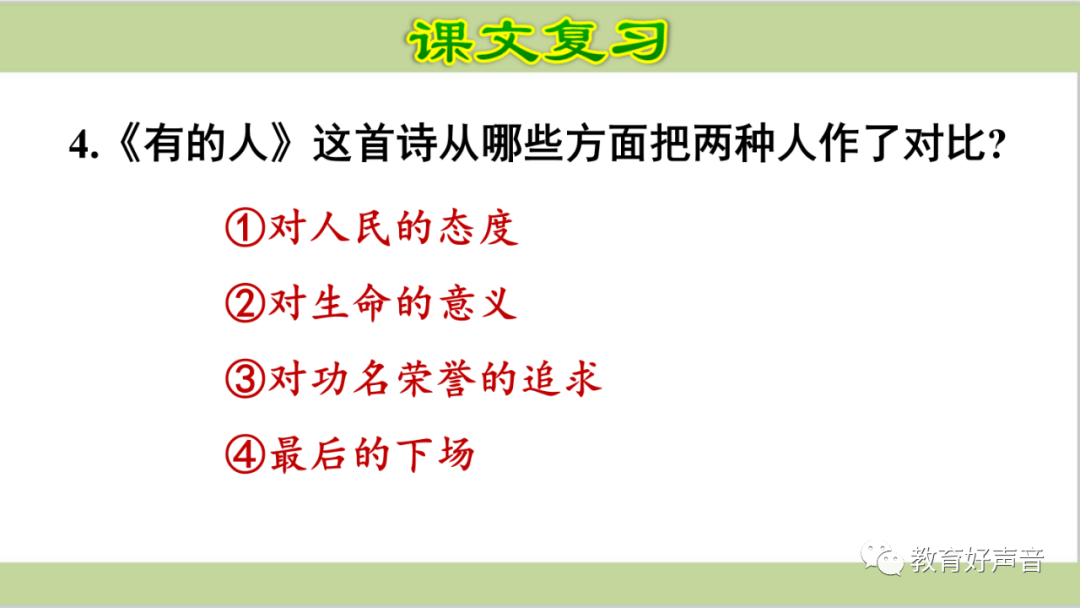 课文复习

4.《有的人》这首诗从哪些方面把两种人作了对比?

①对人民的态度

②对生命的意义

③对功名荣誉的追求

④最后的下场

教育好声音